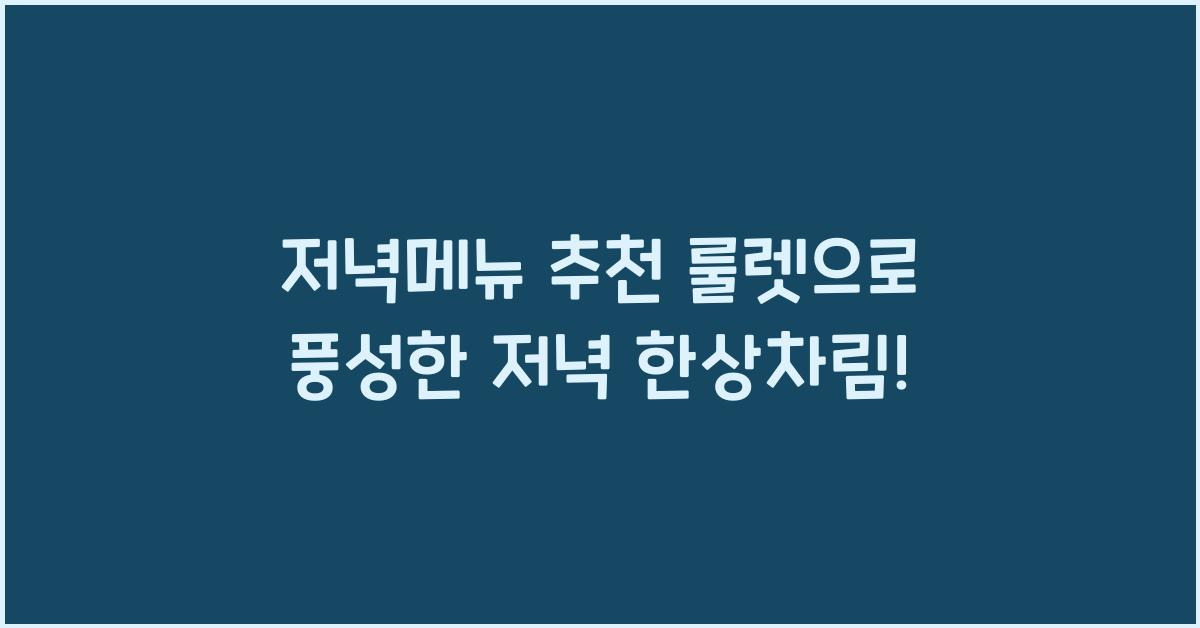 저녁메뉴 추천 룰렛으로
풍성한 저녁 한상차림!